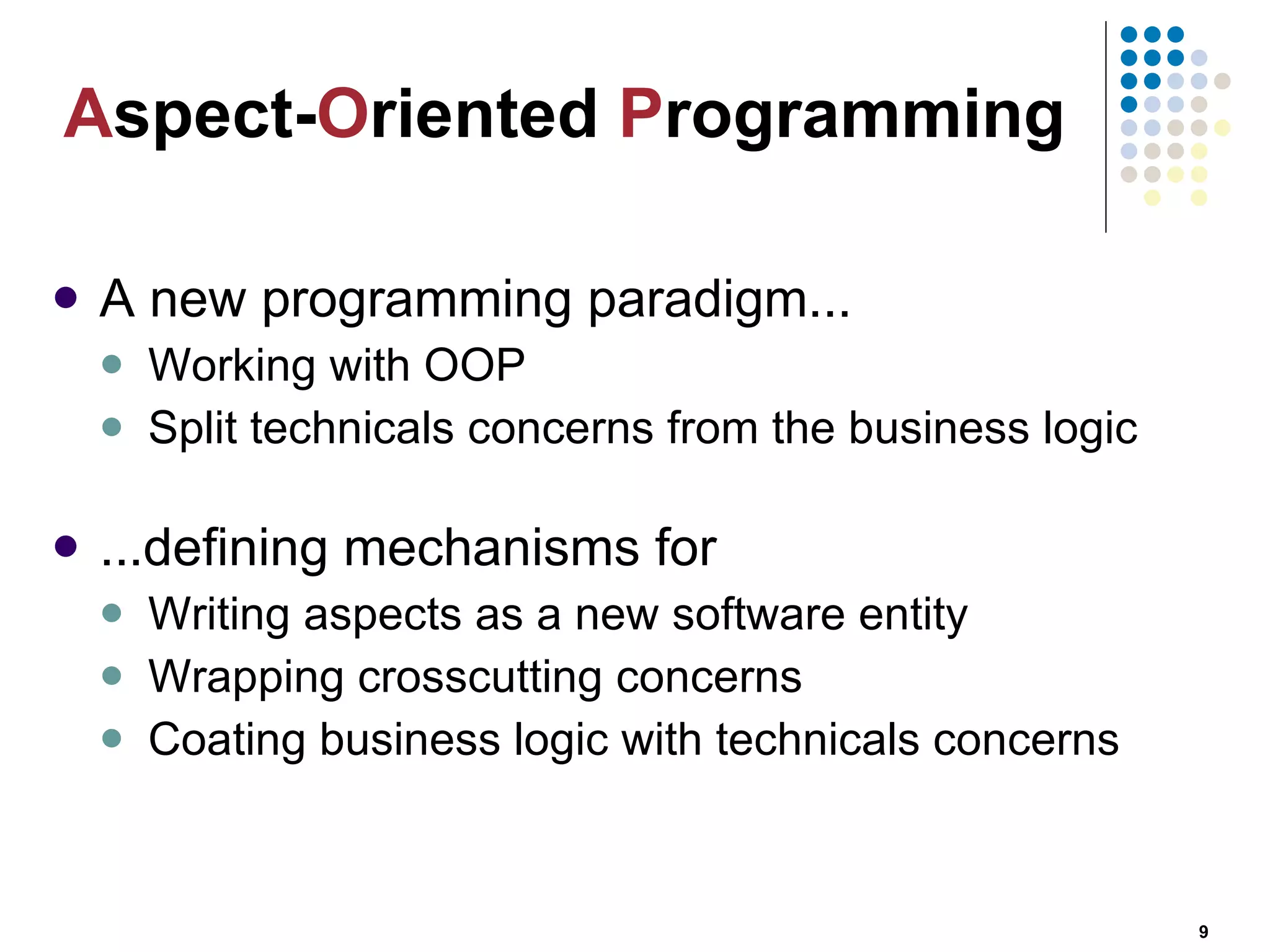 Aspect-Oriented Programming

- A new programming paradigm...
  - Working with OOP
  - Split technicals concerns from the business logic

- ...defining mechanisms for
  - Writing aspects as a new software entity
  - Wrapping crosscutting concerns
  - Coating business logic with technicals concerns

9